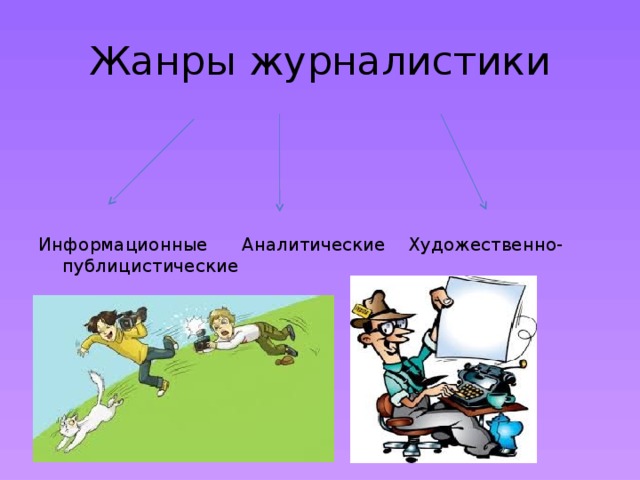 Жанры журналистики

Информационные Аналитические Художественно-публицистические